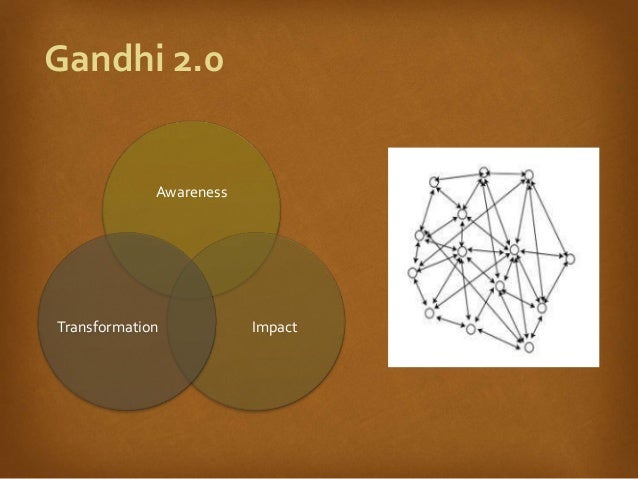 Gandhi 2.0

Awareness

Transformation

Impact